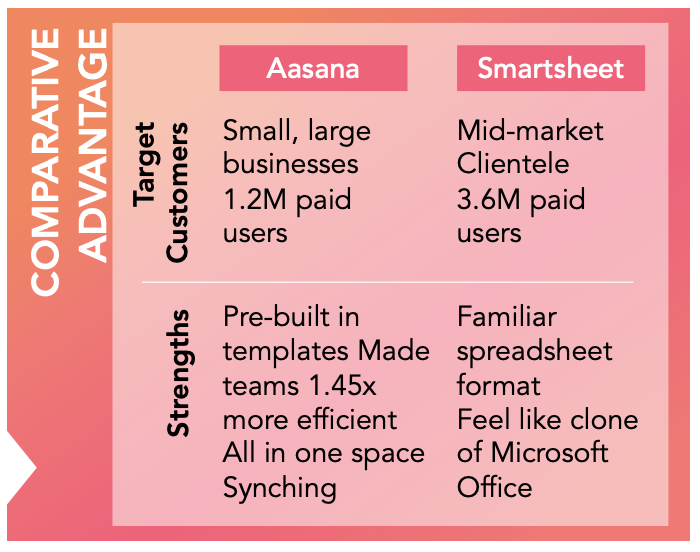 COMPARATIVE ADVANTAGE

| | Aasana | Smartsheet |
|---|---|---|
| Target Customers | Small, large businesses 1.2M paid users | Mid-market Clientele 3.6M paid users |
| Strengths | Pre-built in templates Made teams 1.45x more efficient All in one space Synching | Familiar spreadsheet format Feel like clone of Microsoft Office |